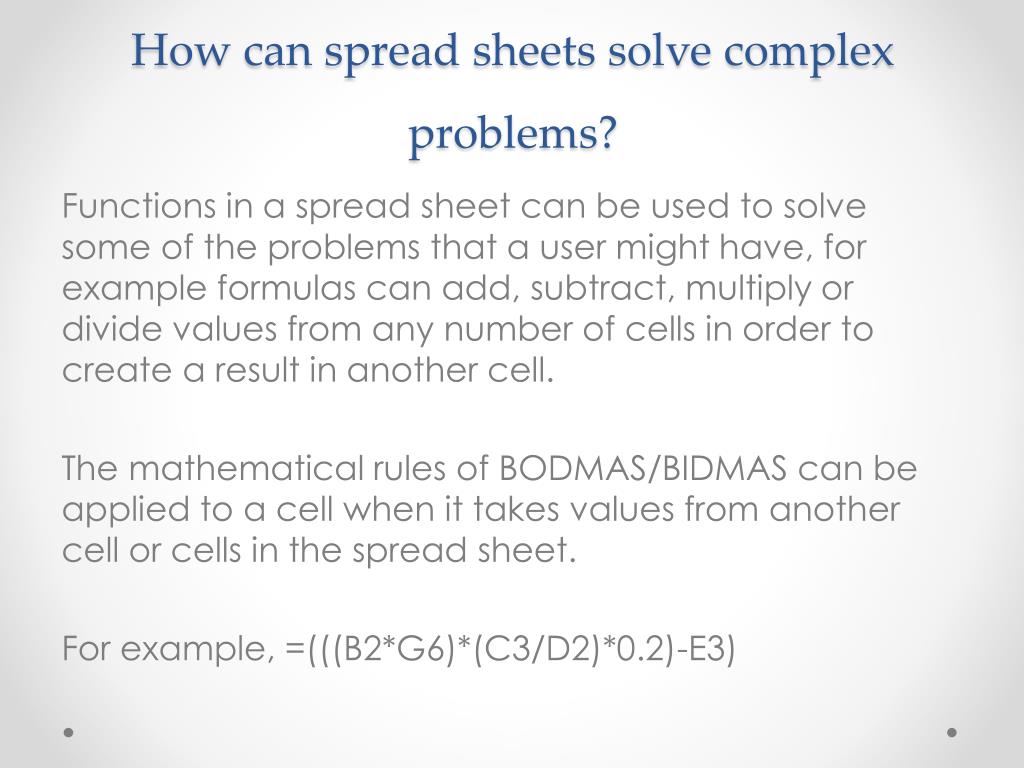 How can spread sheets solve complex problems?

Functions in a spread sheet can be used to solve some of the problems that a user might have, for example formulas can add, subtract, multiply or divide values from any number of cells in order to create a result in another cell.

The mathematical rules of BODMAS/BIDMAS can be applied to a cell when it takes values from another cell or cells in the spread sheet.

For example, =(((B2*G6)*(C3/D2)*0.2)-E3)